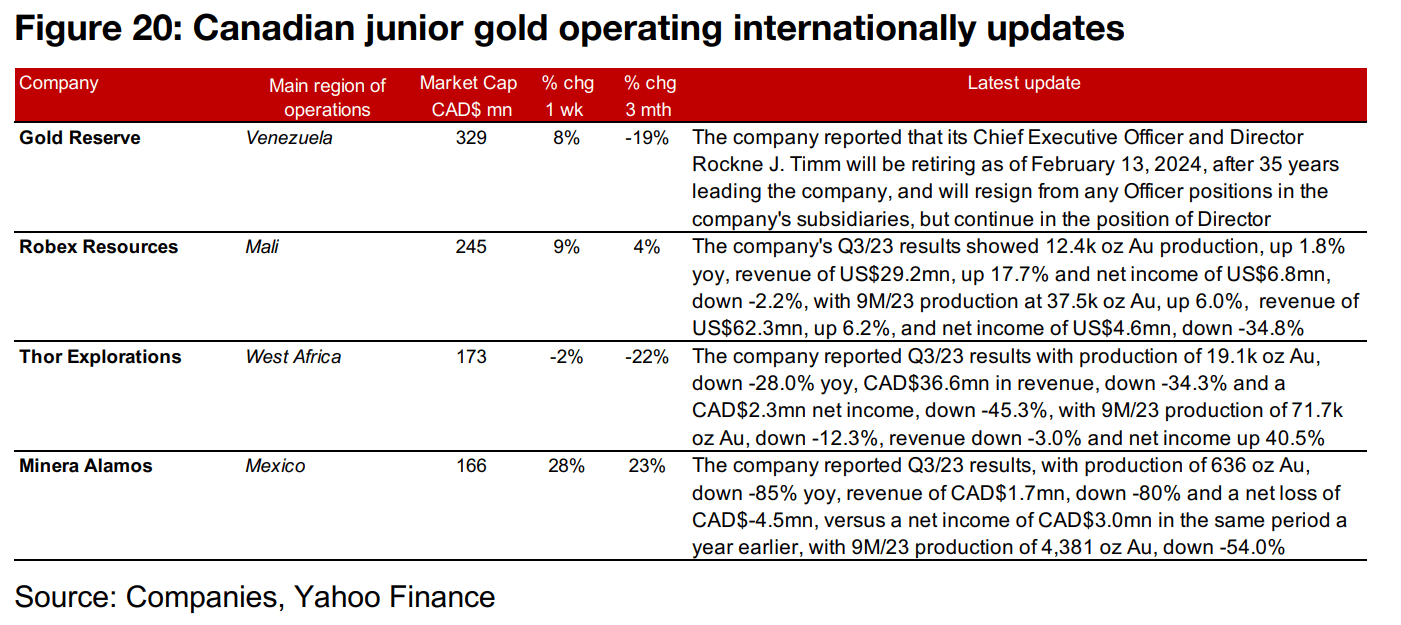 Figure 20: Canadian junior gold operating internationally updates

| Company | Main region of operations | Market Cap CAD$ mn | % chg 1 wk | % chg 3 mth | Latest update |
|---|---|---|---|---|---|
| Gold Reserve | Venezuela | 329 | 8% | -19% | The company reported that its Chief Executive Officer and Director Rockne J. Timm will be retiring as of February 13, 2024, after 35 years leading the company, and will resign from any Officer positions in the company's subsidiaries, but continue in the position of Director |
| Robex Resources | Mali | 245 | 9% | 4% | The company's Q3/23 results showed 12.4k oz Au production, up 1.8% yoy, revenue of US$29.2mn, up 17.7% and net income of US$6.8mn, down -2.2%, with 9M/23 production at 37.5k oz Au, up 6.0%, revenue of US$62.3mn, up 6.2%, and net income of US$4.6mn, down -34.8% |
| Thor Explorations | West Africa | 173 | -2% | -22% | The company reported Q3/23 results with production of 19.1k oz Au, down -28.0% yoy, CAD$36.6mn in revenue, down -34.3% and a CAD$2.3mn net income, down -45.3%, with 9M/23 production of 71.7k oz Au, down -12.3%, revenue down -3.0% and net income up 40.5% |
| Minera Alamos | Mexico | 166 | 28% | 23% | The company reported Q3/23 results, with production of 636 oz Au, down -85% yoy, revenue of CAD$1.7mn, down -80% and a net loss of CAD$-4.5mn, versus a net income of CAD$3.0mn in the same period a year earlier, with 9M/23 production of 4,381 oz Au, down -54.0% |

Source: Companies, Yahoo Finance